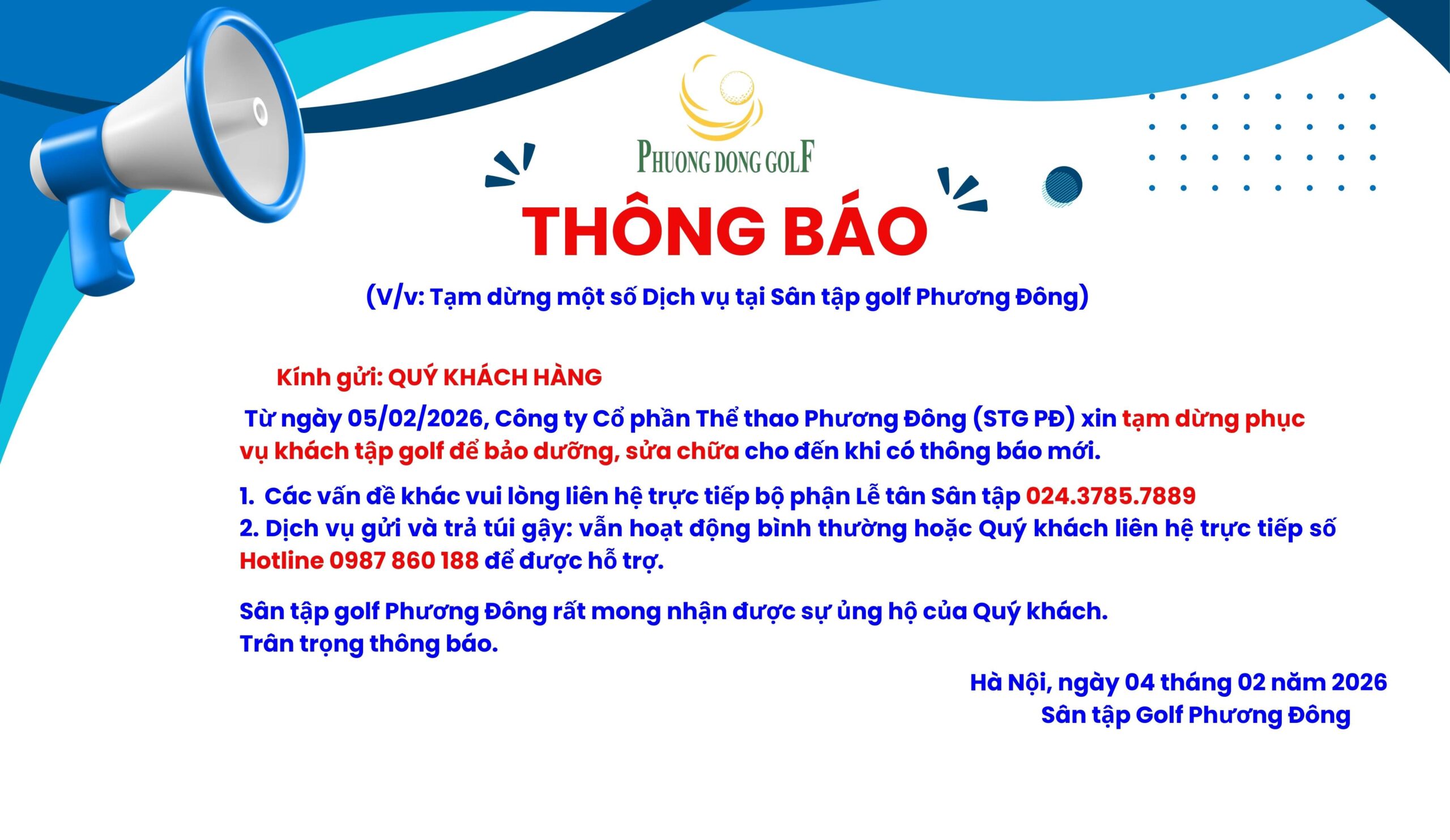 PHUONG DONG GOLF

THÔNG BÁO

(V/v: Tạm dừng một số Dịch vụ tại Sân tập golf Phương Đông)

Kính gửi: QUÝ KHÁCH HÀNG

Từ ngày 05/02/2026, Công ty Cổ phần Thể thao Phương Đông (STG PĐ) xin tạm dừng phục vụ khách tập golf để bảo dưỡng, sửa chữa cho đến khi có thông báo mới.

1. Các vấn đề khác vui lòng liên hệ trực tiếp bộ phận Lễ tân Sân tập 024.3785.7889
2. Dịch vụ gửi và trả túi gậy: vẫn hoạt động bình thường hoặc Quý khách liên hệ trực tiếp số Hotline 0987 860 188 để được hỗ trợ.

Sân tập golf Phương Đông rất mong nhận được sự ủng hộ của Quý khách.
Trân trọng thông báo.

Hà Nội, ngày 04 tháng 02 năm 2026
Sân tập Golf Phương Đông